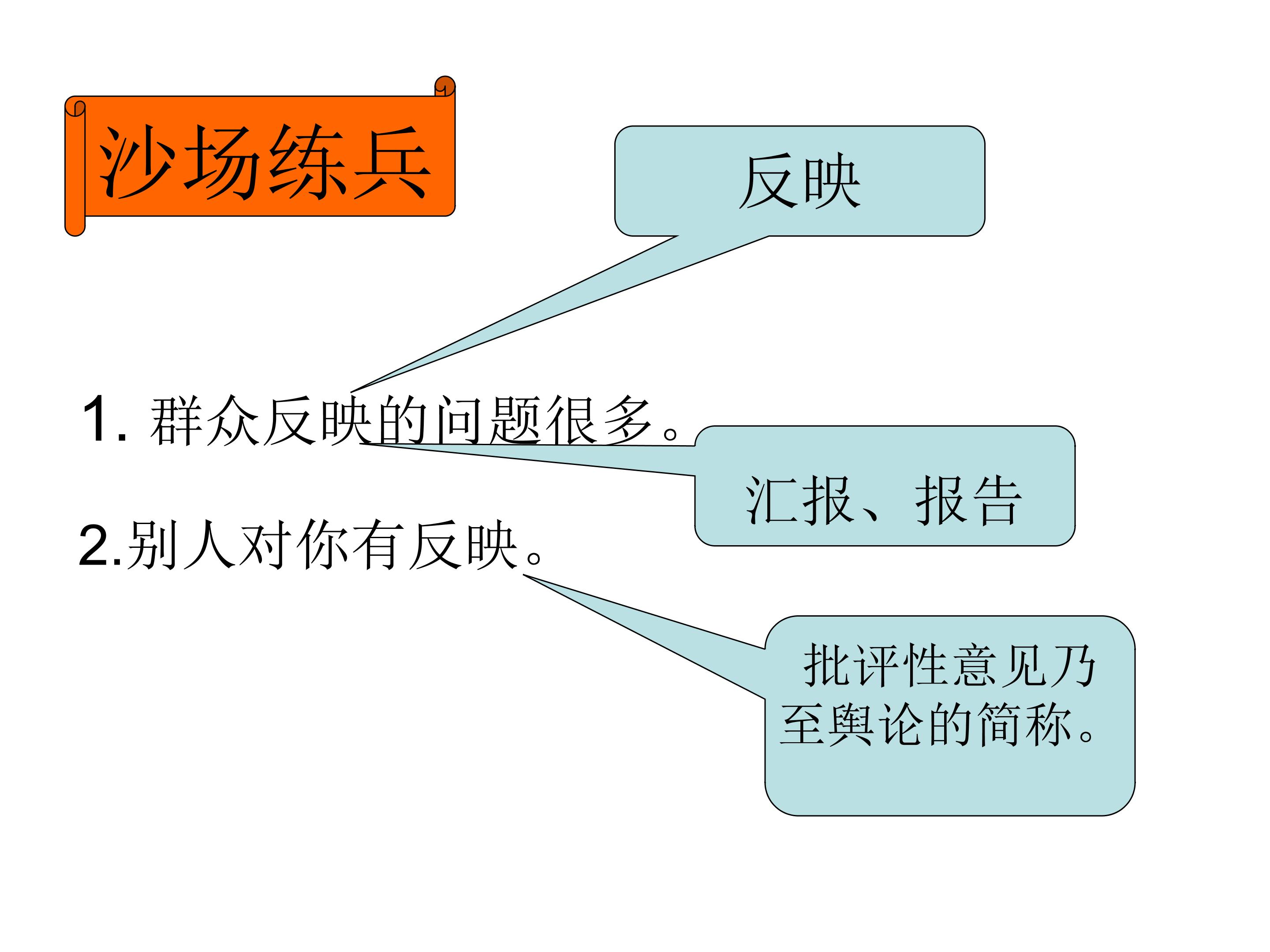 沙场练兵

反映

1. 群众反映的问题很多。

汇报、报告

2.别人对你有反映。

批评性意见乃至舆论的简称。